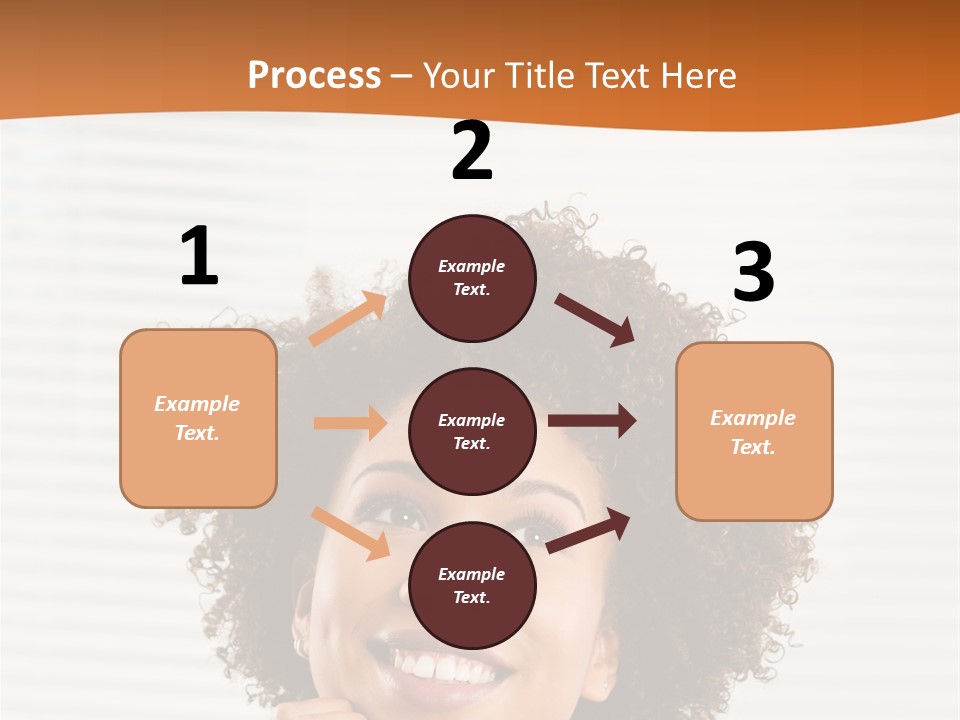 Process – Your Title Text Here

1

Example Text.

2

Example Text.

Example Text.

Example Text.

3

Example Text.